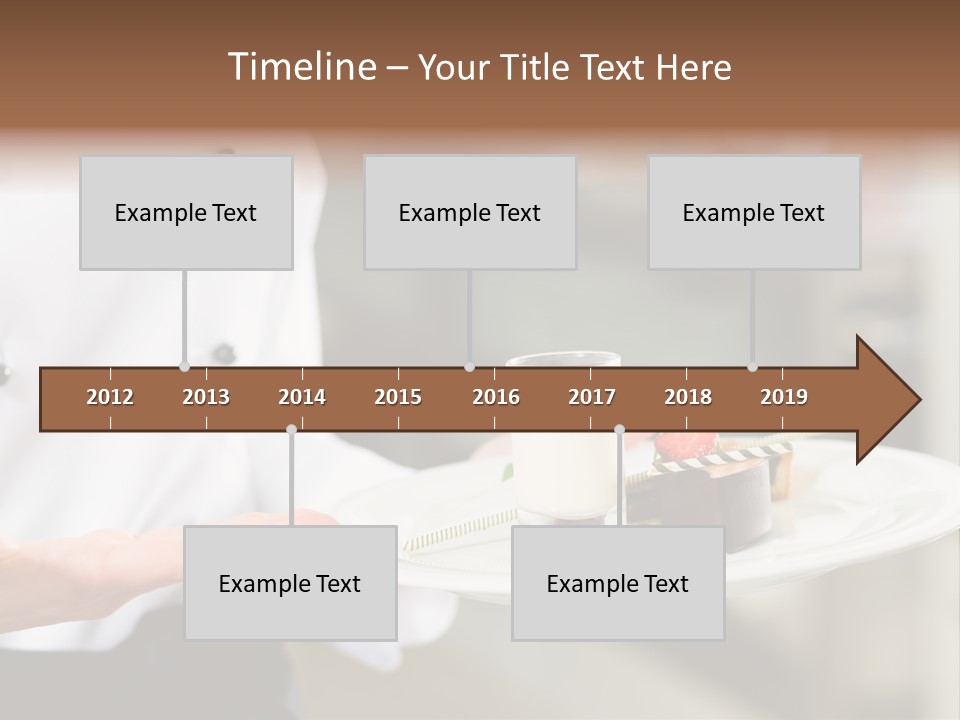 Timeline – Your Title Text Here

Example Text

Example Text

Example Text

2012 2013 2014 2015 2016 2017 2018 2019

Example Text

Example Text